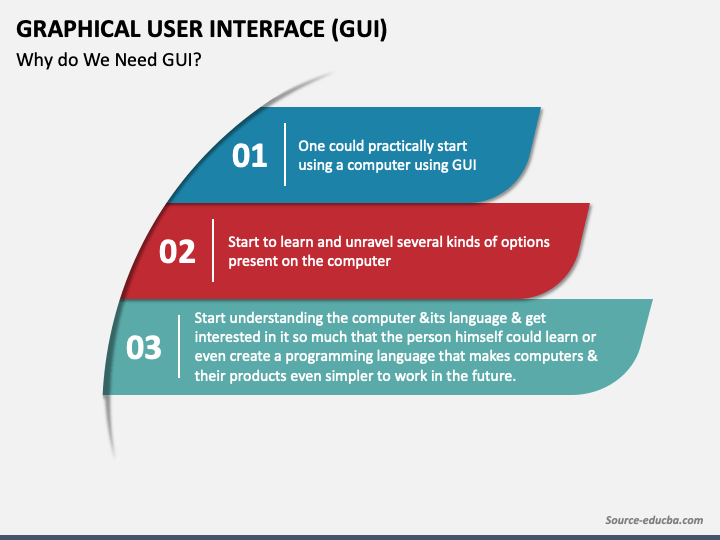 GRAPHICAL USER INTERFACE (GUI)

Why do We Need GUI?

01 One could practically start using a computer using GUI

02 Start to learn and unravel several kinds of options present on the computer

03 Start understanding the computer &its language & get interested in it so much that the person himself could learn or even create a programming language that makes computers & their products even simpler to work in the future.

Source-educba.com